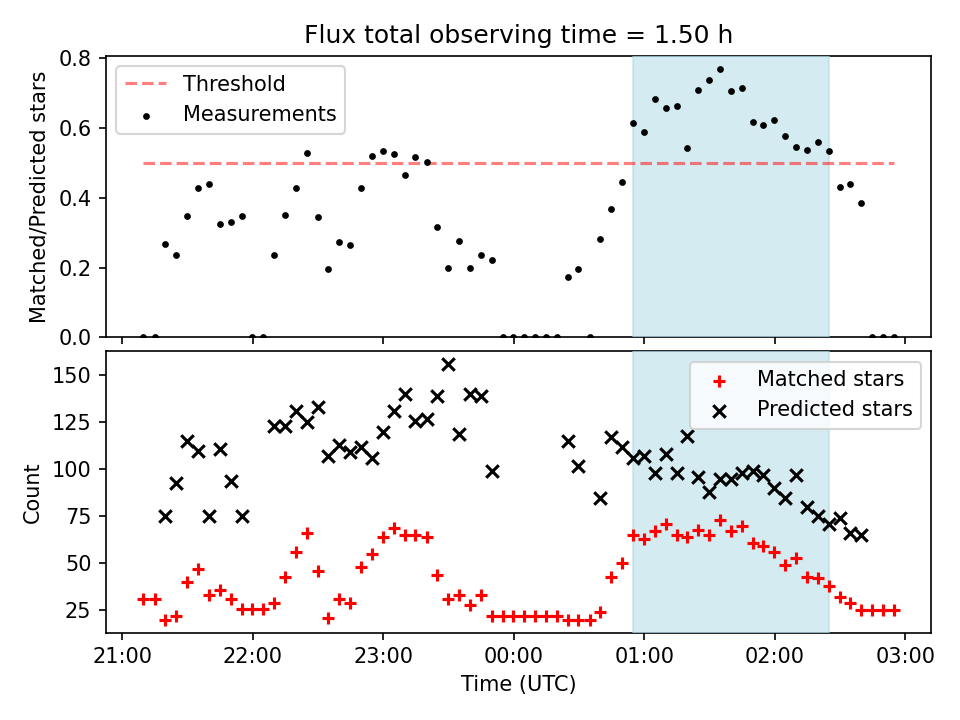 Flux total observing time = 1.50 h

Threshold
Measurements

Matched/Predicted stars

0.8
0.6
0.4
0.2
0.0

Matched stars
Predicted stars

Count

150
125
100
75
50
25

21:00
22:00
23:00
00:00
01:00
02:00
03:00

Time (UTC)